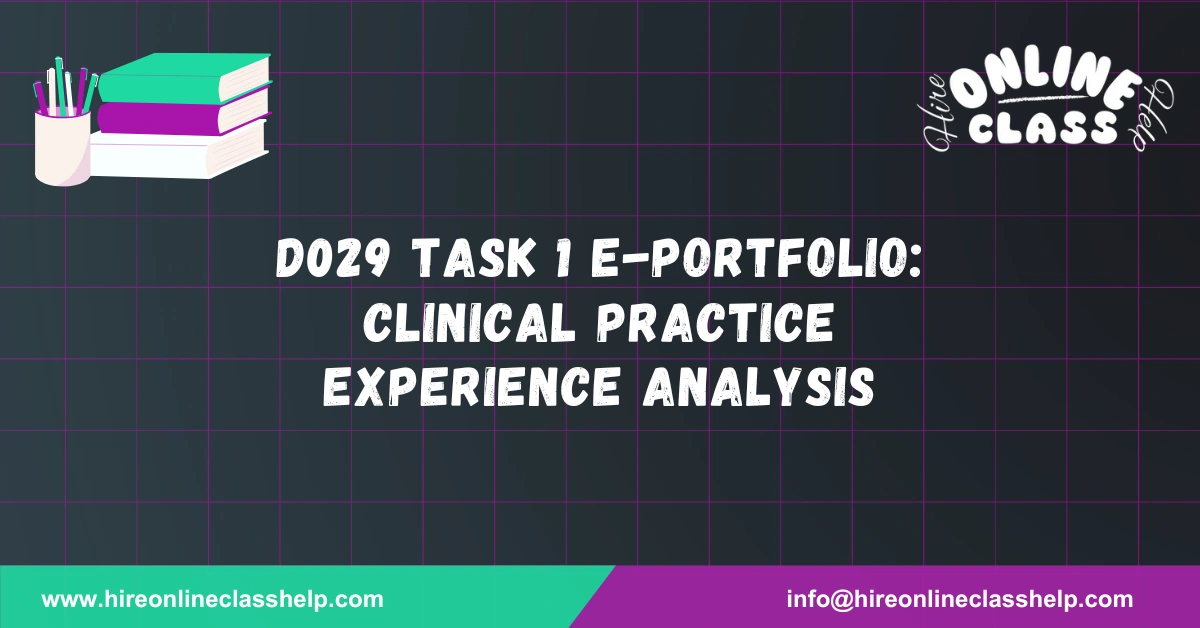 Hire ONLINE CLASS Help

D029 TASK 1 E-PORTFOLIO: CLINICAL PRACTICE EXPERIENCE ANALYSIS

www.hireonlineclasshelp.com

info@hireonlineclasshelp.com